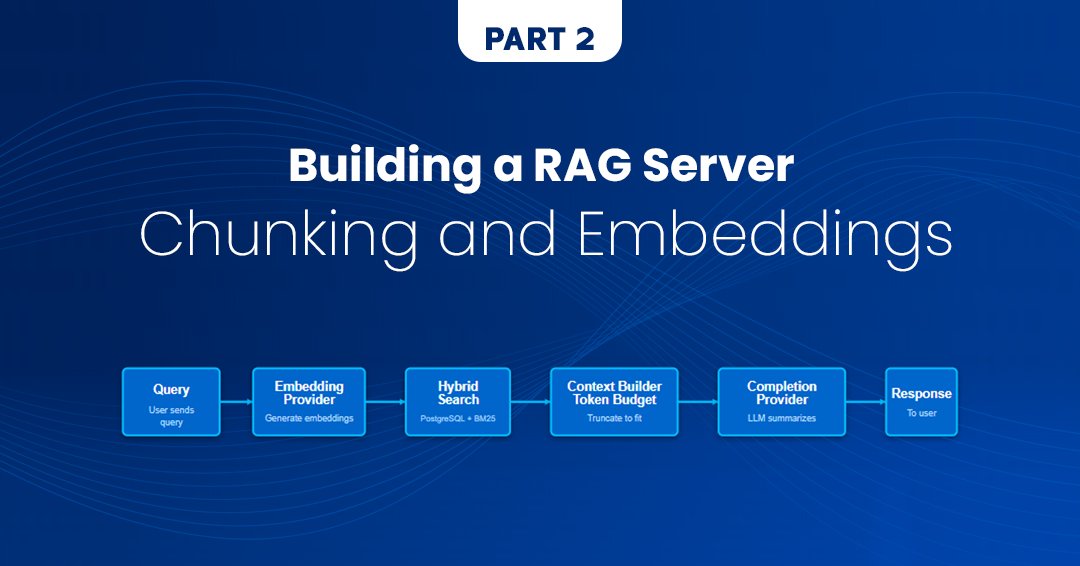 PART 2

Building a RAG Server
Chunking and Embeddings

Query
User sends query

Embedding Provider
Generate embeddings

Hybrid Search
PostgreSQL + BM25

Context Builder
Token Budget
Truncate to fit

Completion Provider
LLM summarizes

Response
To user